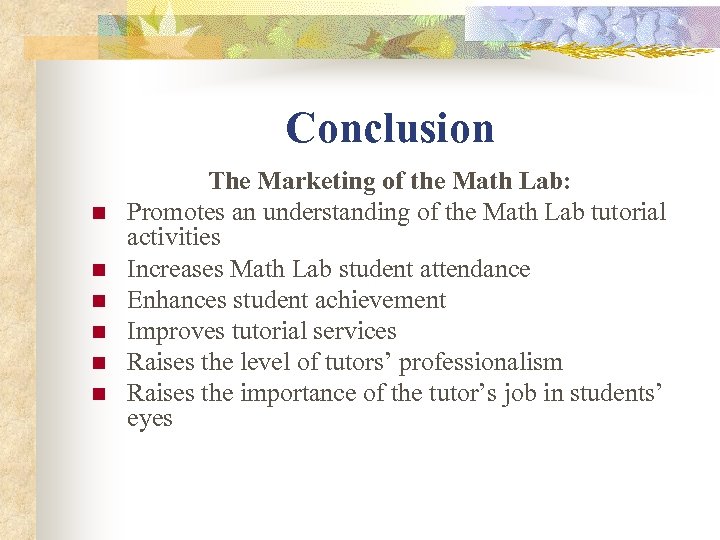 Conclusion

The Marketing of the Math Lab:

- Promotes an understanding of the Math Lab tutorial activities
- Increases Math Lab student attendance
- Enhances student achievement
- Improves tutorial services
- Raises the level of tutors’ professionalism
- Raises the importance of the tutor’s job in students’ eyes